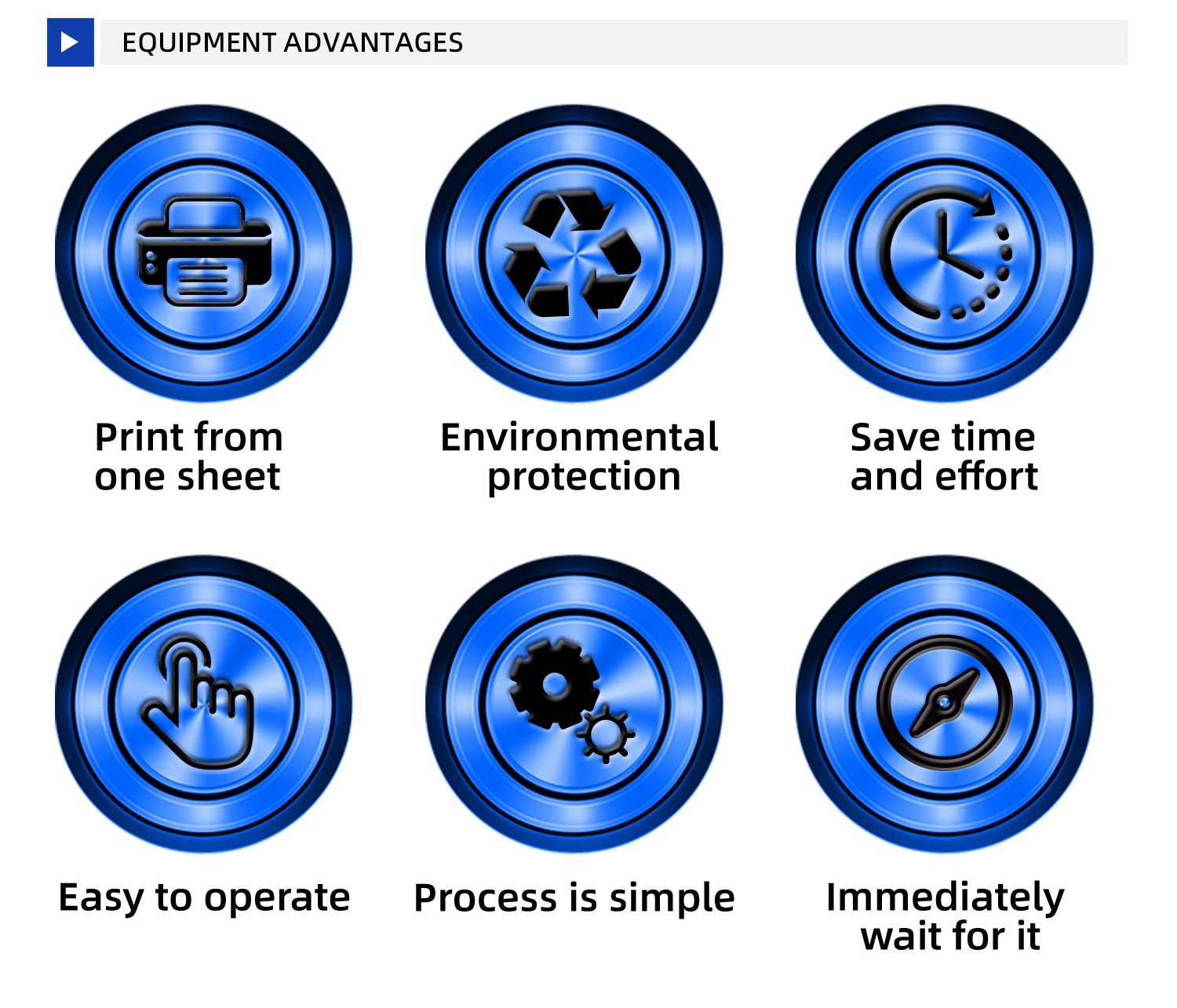 EQUIPMENT ADVANTAGES

Print from one sheet

Environmental protection

Save time and effort

Easy to operate

Process is simple

Immediately wait for it